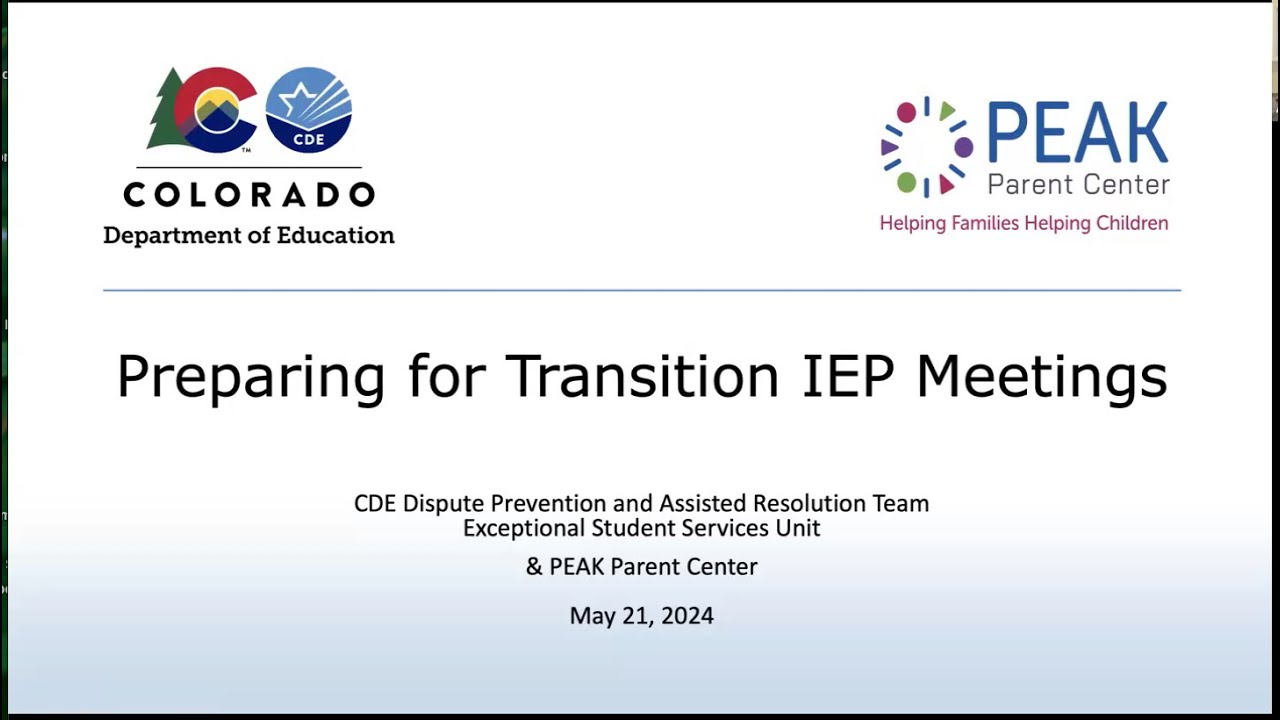 CDE

COLORADO
Department of Education

PEAK
Parent Center
Helping Families Helping Children

Preparing for Transition IEP Meetings

CDE Dispute Prevention and Assisted Resolution Team
Exceptional Student Services Unit

& PEAK Parent Center

May 21, 2024